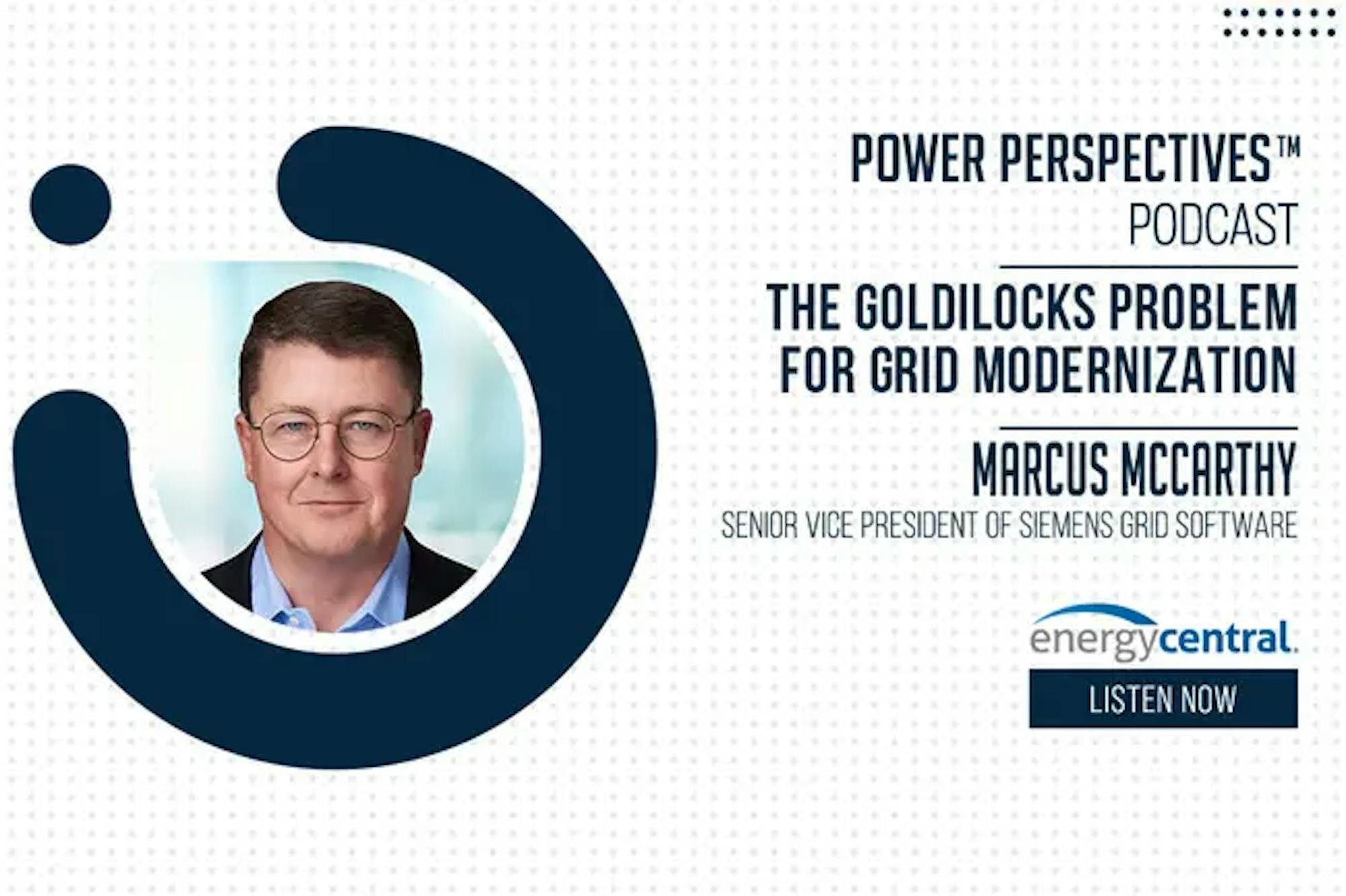 POWER PERSPECTIVES™
PODCAST

THE GOLDILOCKS PROBLEM FOR GRID MODERNIZATION

MARCUS MCCARTHY
SENIOR VICE PRESIDENT OF SIEMENS GRID SOFTWARE

energycentral.

LISTEN NOW